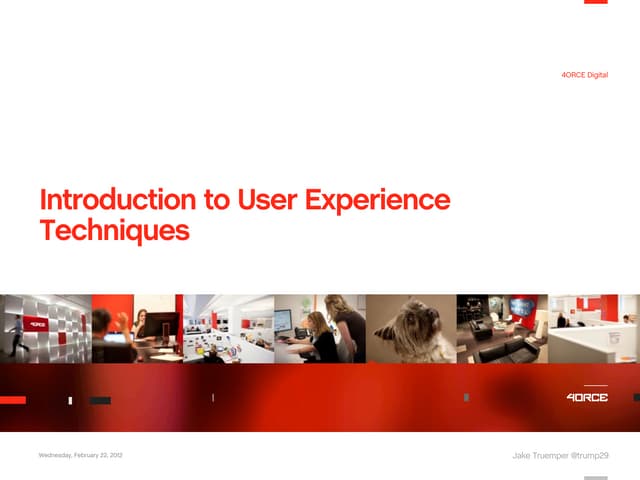 4ORCE Digital

Introduction to User Experience Techniques

4ORCE

4ORCE

Wednesday, February 22, 2012

Jake Truemper @trump29